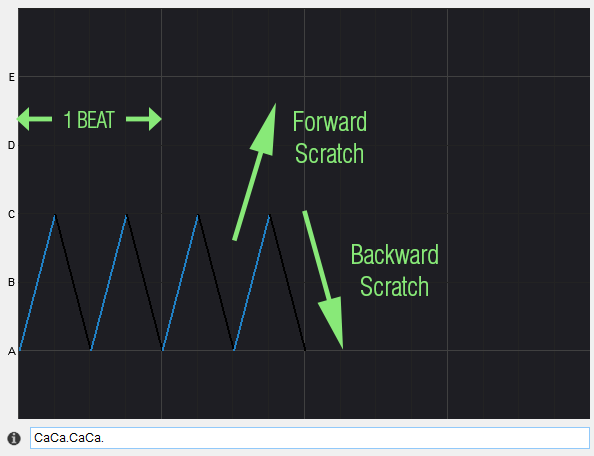 E

1 BEAT

Forward Scratch

D

C

Backward Scratch

B

A

CaCa.CaCa.